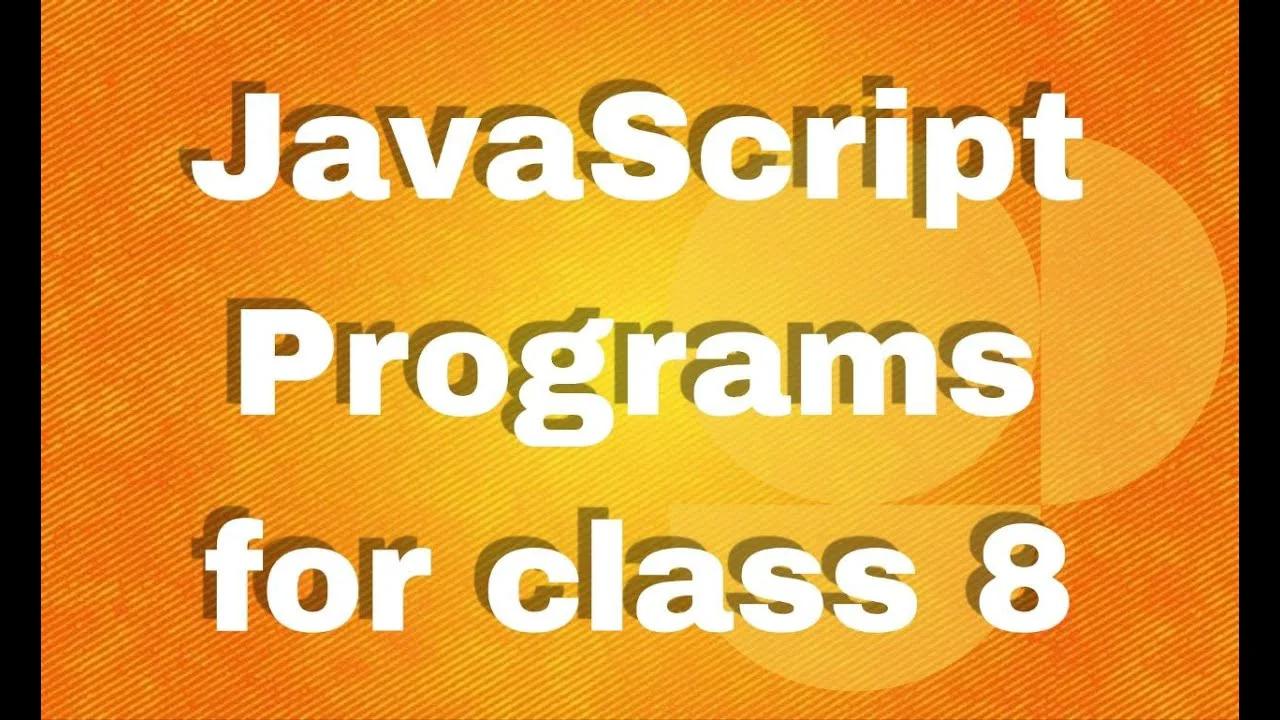 JavaScript Programs for class 8